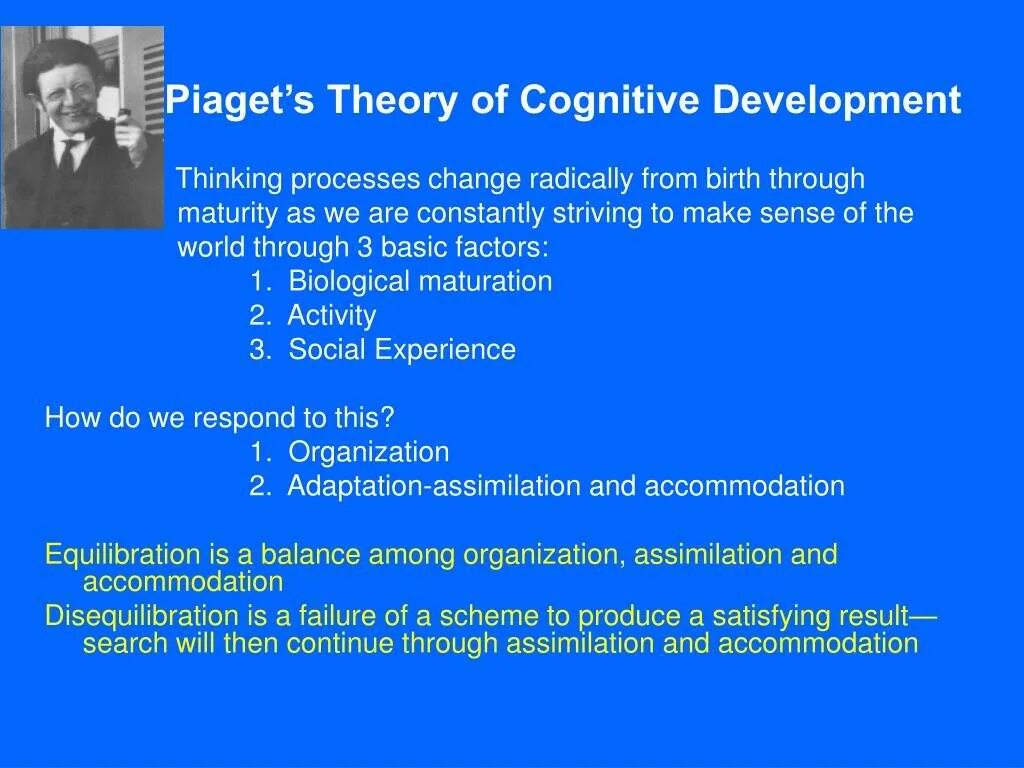 Piaget's Theory of Cognitive Development

Thinking processes change radically from birth through maturity as we are constantly striving to make sense of the world through 3 basic factors:
1. Biological maturation
2. Activity
3. Social Experience

How do we respond to this?
1. Organization
2. Adaptation-assimilation and accommodation

Equilibration is a balance among organization, assimilation and accommodation
Disequilibration is a failure of a scheme to produce a satisfying result—search will then continue through assimilation and accommodation